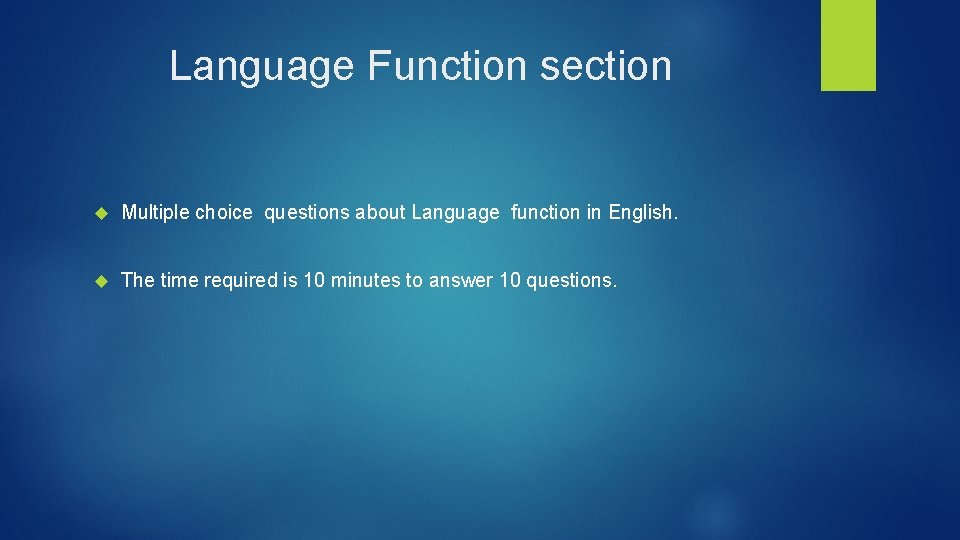 Language Function section

Multiple choice questions about Language function in English.

The time required is 10 minutes to answer 10 questions.